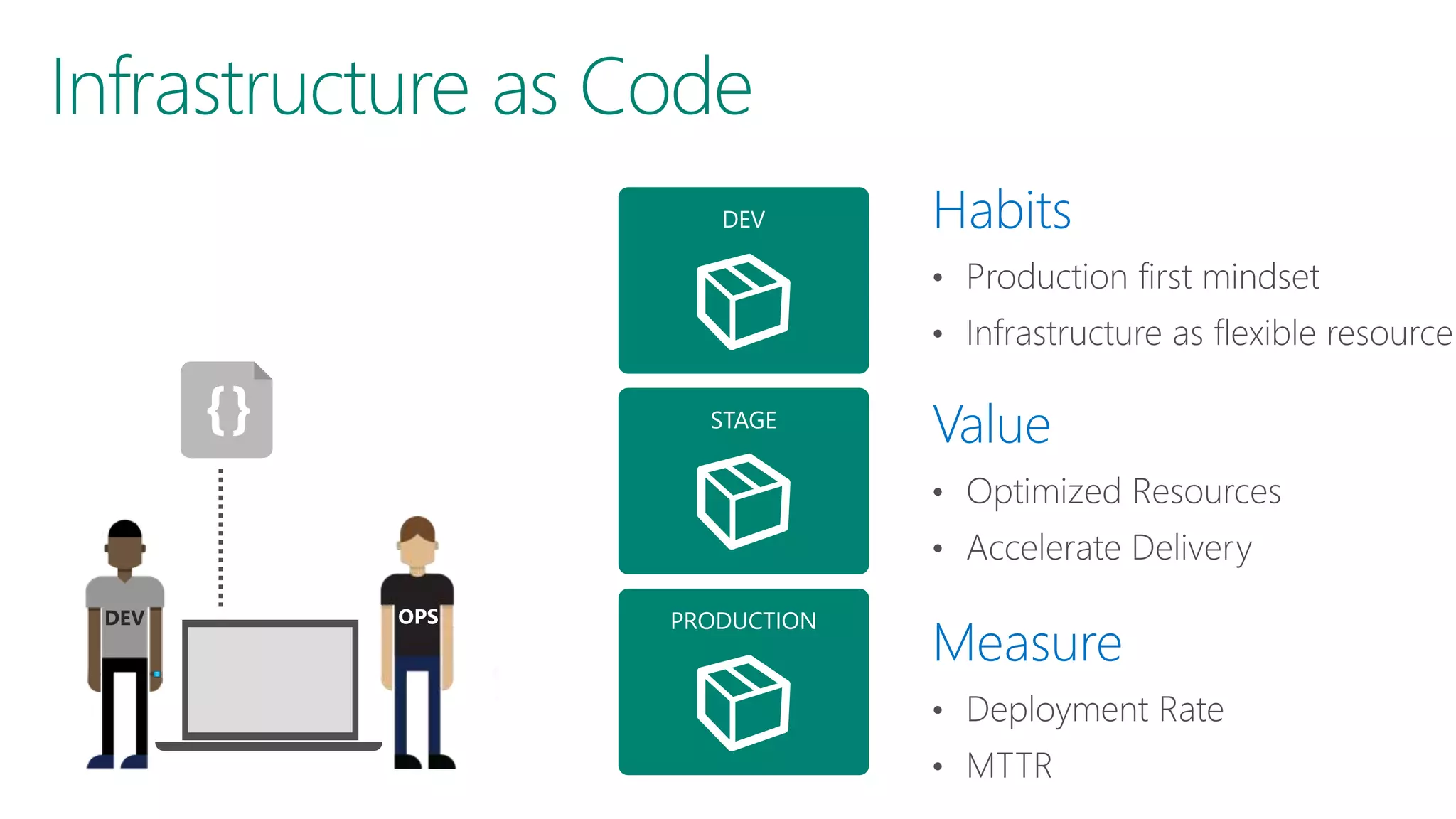 Infrastructure as Code

{}

DEV

OPS

DEV

STAGE

PRODUCTION

Habits
• Production first mindset
• Infrastructure as flexible resource

Value
• Optimized Resources
• Accelerate Delivery

Measure
• Deployment Rate
• MTTR